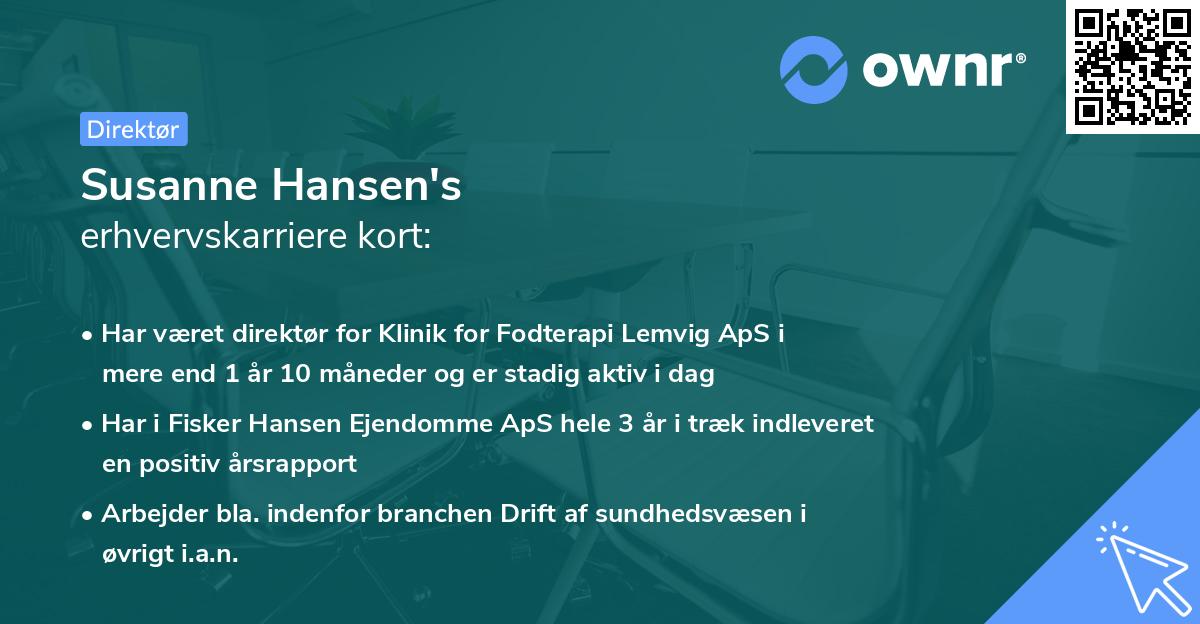 ownr®

Direktør

Susanne Hansen's
erhvervskarriere kort:

• Har været direktør for Klinik for Fodterapi Lemvig ApS i mere end 1 år 10 måneder og er stadig aktiv i dag

• Har i Fisker Hansen Ejendomme ApS hele 3 år i træk indleveret en positiv årsrapport

• Arbejder bla. indenfor branchen Drift af sundhedsvæsen i øvrigt i.a.n.